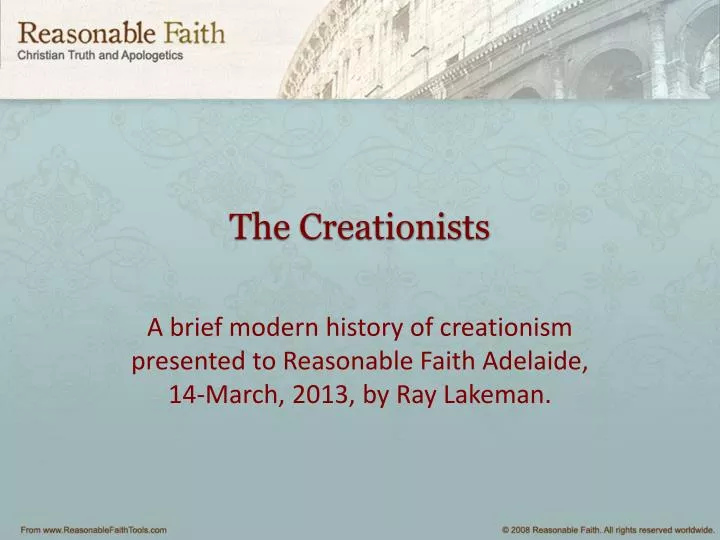 Reasonable Faith
Christian Truth and Apologetics

The Creationists

A brief modern history of creationism presented to Reasonable Faith Adelaide, 14-March, 2013, by Ray Lakeman.

From www.ReasonableFaithTools.com

© 2008 Reasonable Faith. All rights reserved worldwide.